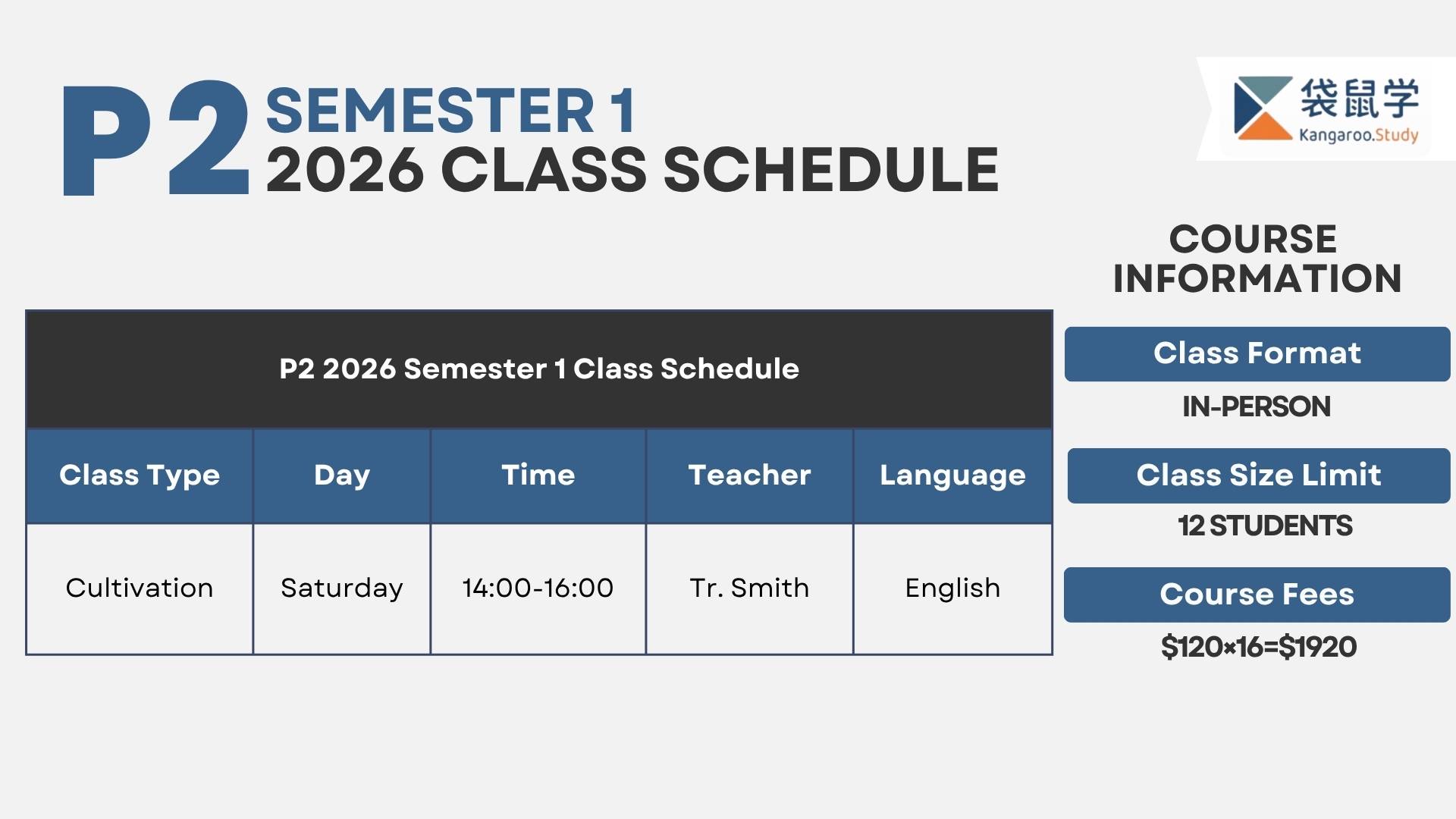 P2 SEMESTER 1
2026 CLASS SCHEDULE

袋鼠学
Kangaroo.Study

P2 2026 Semester 1 Class Schedule

| Class Type | Day | Time | Teacher | Language |
|---|---|---|---|---|
| Cultivation | Saturday | 14:00-16:00 | Tr. Smith | English |

COURSE INFORMATION

Class Format
IN-PERSON

Class Size Limit
12 STUDENTS

Course Fees
$\$120 \times 16 = \$1920$